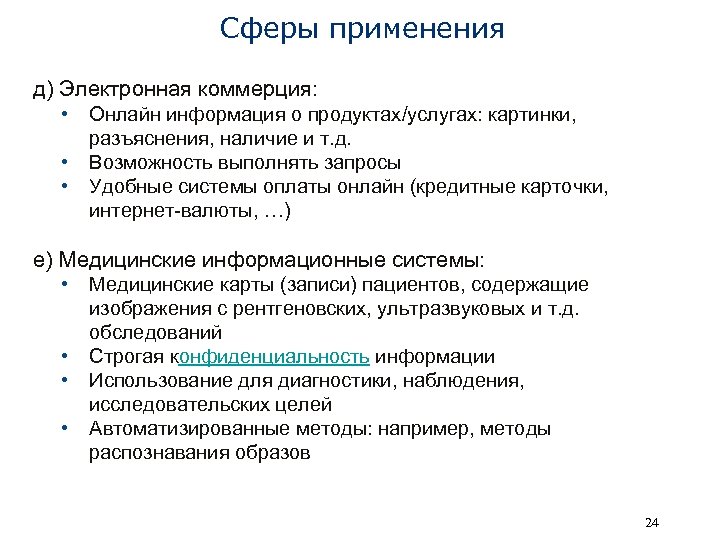 Сферы применения

д) Электронная коммерция:

• Онлайн информация о продуктах/услугах: картинки, разъяснения, наличие и т.д.
• Возможность выполнять запросы
• Удобные системы оплаты онлайн (кредитные карточки, интернет-валюты, …)

е) Медицинские информационные системы:

• Медицинские карты (записи) пациентов, содержащие изображения с рентгеновских, ультразвуковых и т.д. обследований
• Строгая конфиденциальность информации
• Использование для диагностики, наблюдения, исследовательских целей
• Автоматизированные методы: например, методы распознавания образов

24